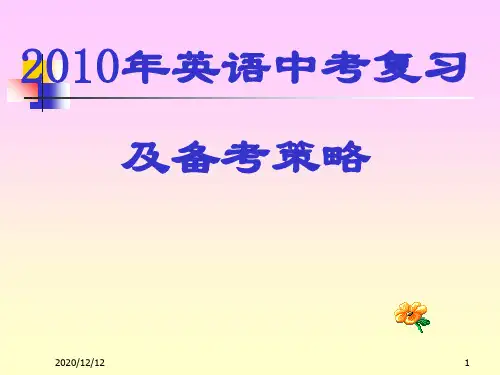 2010年英语中考复习

及备考策略

2020/12/12

1